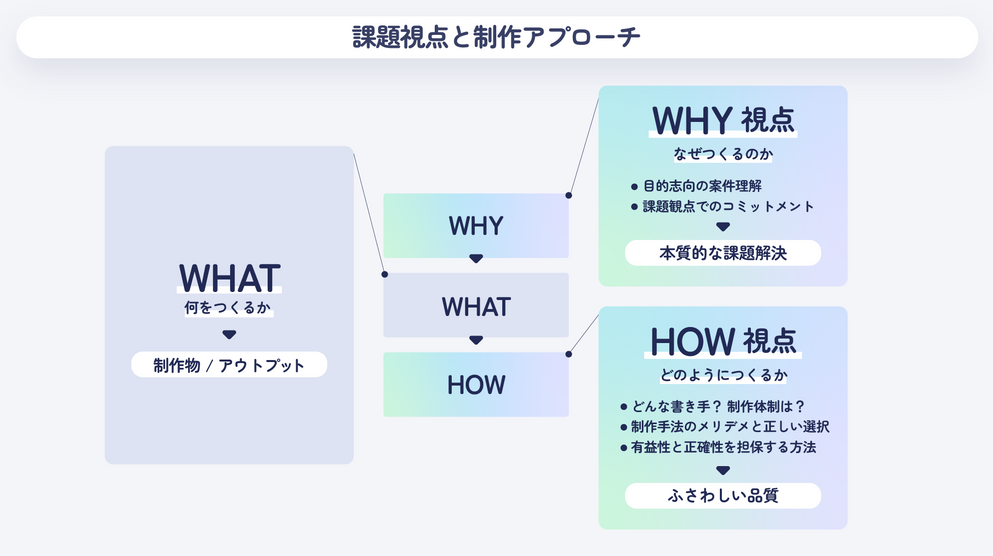 課題視点と制作アプローチ

WHAT
何をつくるか

制作物 / アウトプット

WHY

WHAT

HOW

WHY 視点
なぜつくるのか

● 目的志向の案件理解
● 課題観点でのコミットメント

本質的な課題解決

HOW 視点
どのようにつくるか

● どんな書き手？ 制作体制は？
● 制作手法のメリデメと正しい選択
● 有益性と正確性を担保する方法

ふさわしい品質